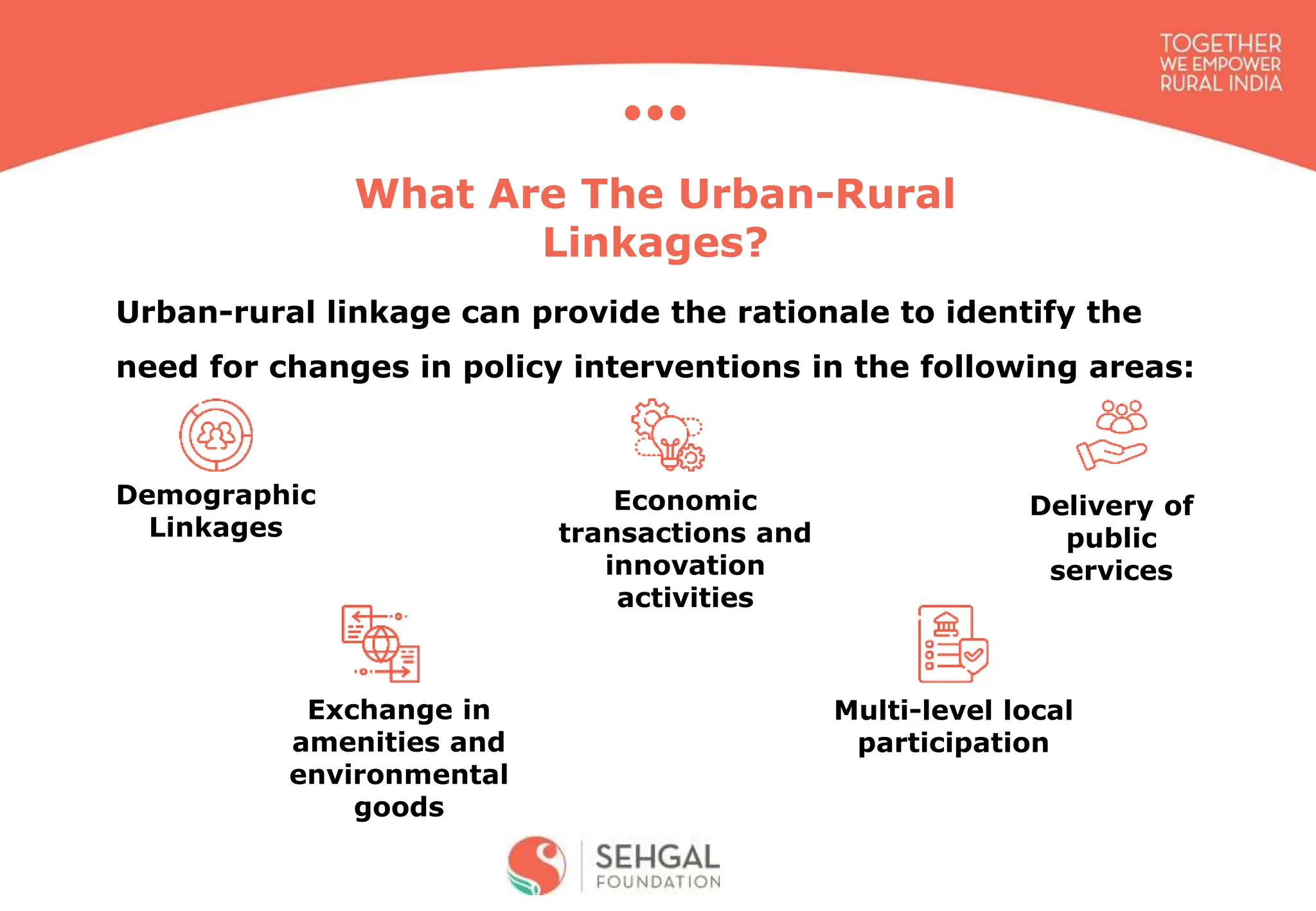 TOGETHER
WE EMPOWER
RURAL INDIA

What Are The Urban-Rural Linkages?

Urban-rural linkage can provide the rationale to identify the need for changes in policy interventions in the following areas:

Demographic Linkages

Economic transactions and innovation activities

Delivery of public services

Exchange in amenities and environmental goods

Multi-level local participation

SEHGAL
FOUNDATION